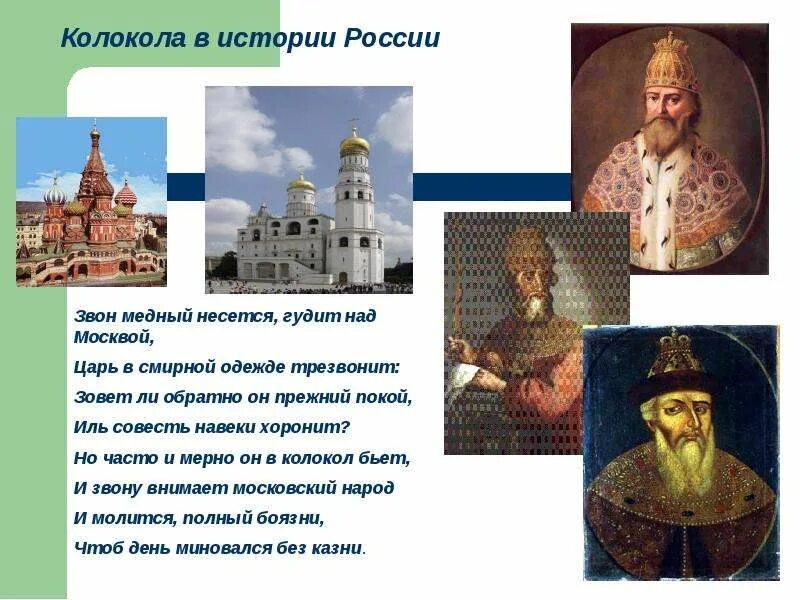 Колокола в истории России

Звон медный несется, гудит над Москвой,

Царь в смирной одежде трезвонит:

Зовет ли обратно он прежний покой,

Иль совесть навеки хоронит?

Но часто и мерно он в колокол бьет,

И звону внимает московский народ

И молится, полный боязни,

Чтоб день миновался без казни.